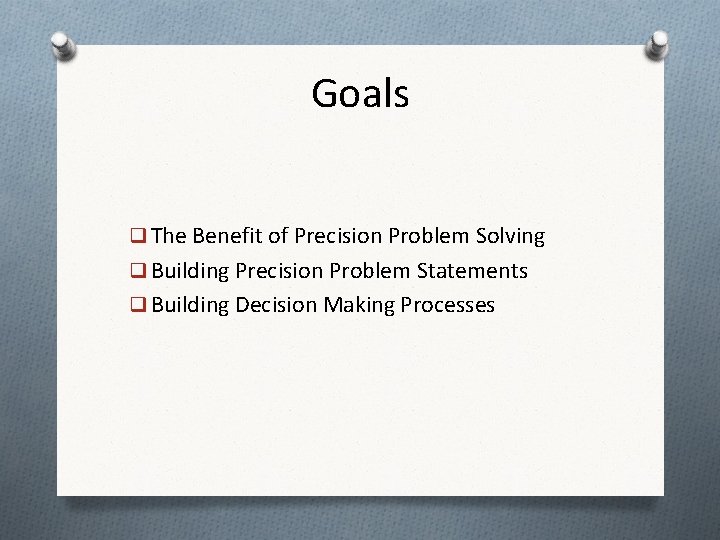 Goals

❑ The Benefit of Precision Problem Solving
❑ Building Precision Problem Statements
❑ Building Decision Making Processes